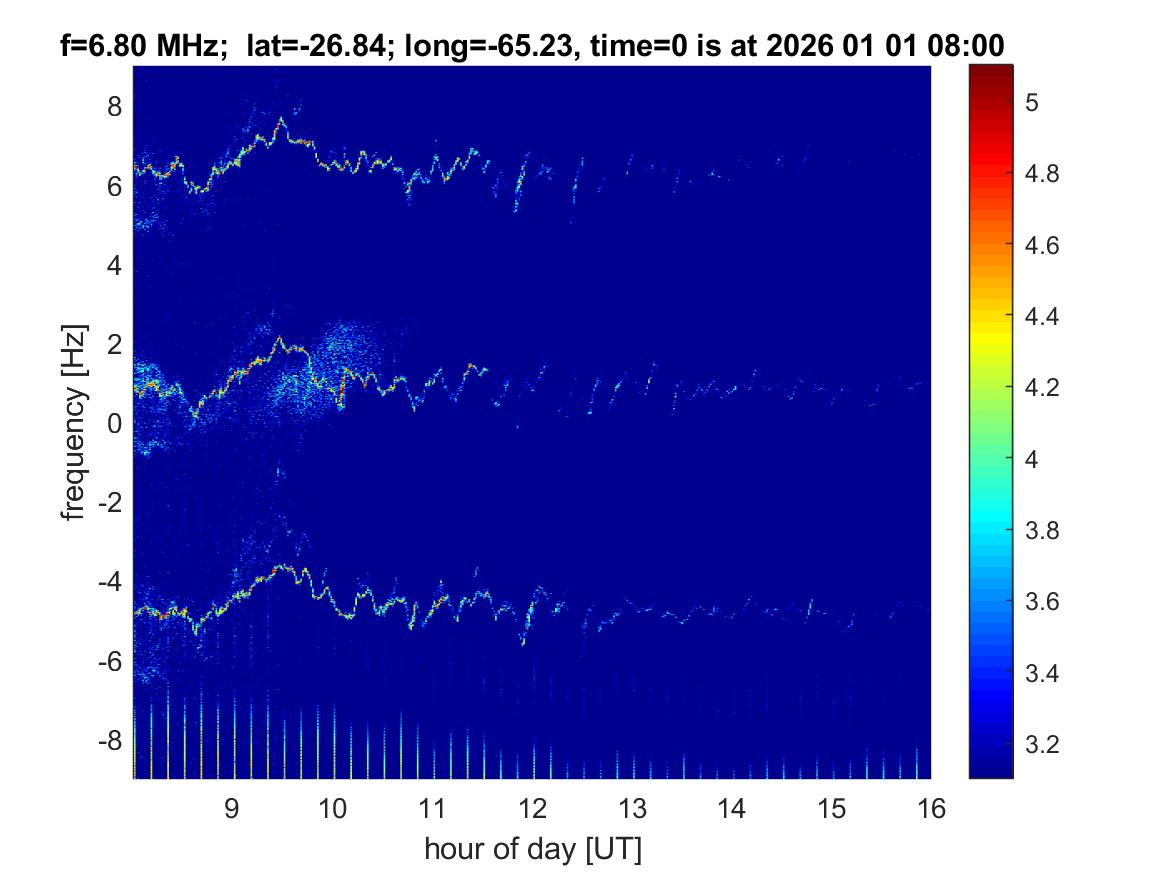 f=6.80 MHz;  lat=-26.84; long=-65.23, time=0 is at 2026 01 01 08:00

8
6
4
2
0
-2
-4
-6
-8

frequency [Hz]

9
10
11
12
13
14
15
16

hour of day [UT]

5
4.8
4.6
4.4
4.2
4
3.8
3.6
3.4
3.2